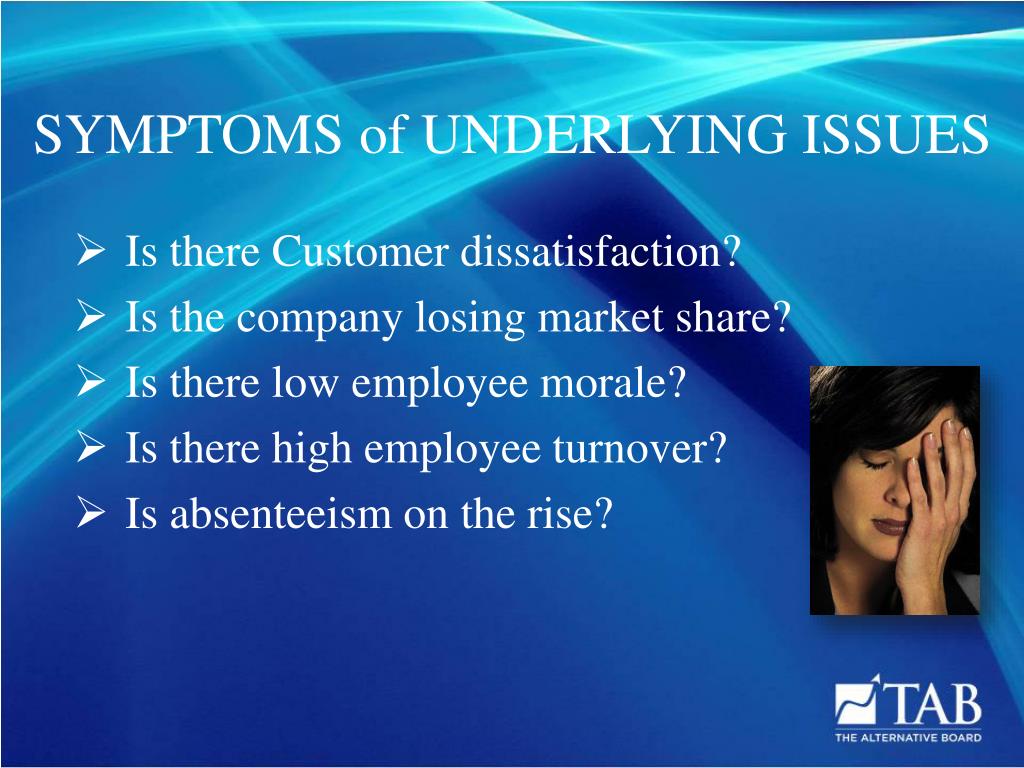 SYMPTOMS of UNDERLYING ISSUES

➢ Is there Customer dissatisfaction?
➢ Is the company losing market share?
➢ Is there low employee morale?
➢ Is there high employee turnover?
➢ Is absenteeism on the rise?

TAB
THE ALTERNATIVE BOARD